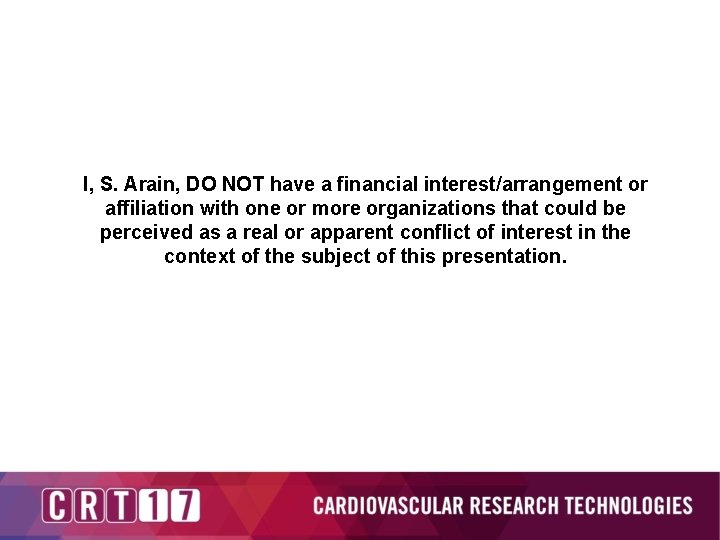 I, S. Arain, DO NOT have a financial interest/arrangement or affiliation with one or more organizations that could be perceived as a real or apparent conflict of interest in the context of the subject of this presentation.

CRT17

CARDIOVASCULAR RESEARCH TECHNOLOGIES